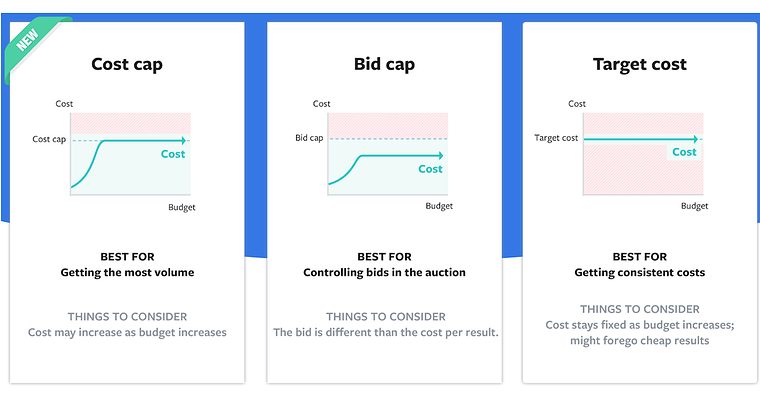 NEW

Cost cap

Cost
Cost cap
Cost
Budget

BEST FOR
Getting the most volume

THINGS TO CONSIDER
Cost may increase as budget increases

Bid cap

Cost
Bid cap
Cost
Budget

BEST FOR
Controlling bids in the auction

THINGS TO CONSIDER
The bid is different than the cost per result.

Target cost

Cost
Target cost
Cost
Budget

BEST FOR
Getting consistent costs

THINGS TO CONSIDER
Cost stays fixed as budget increases; might forego cheap results